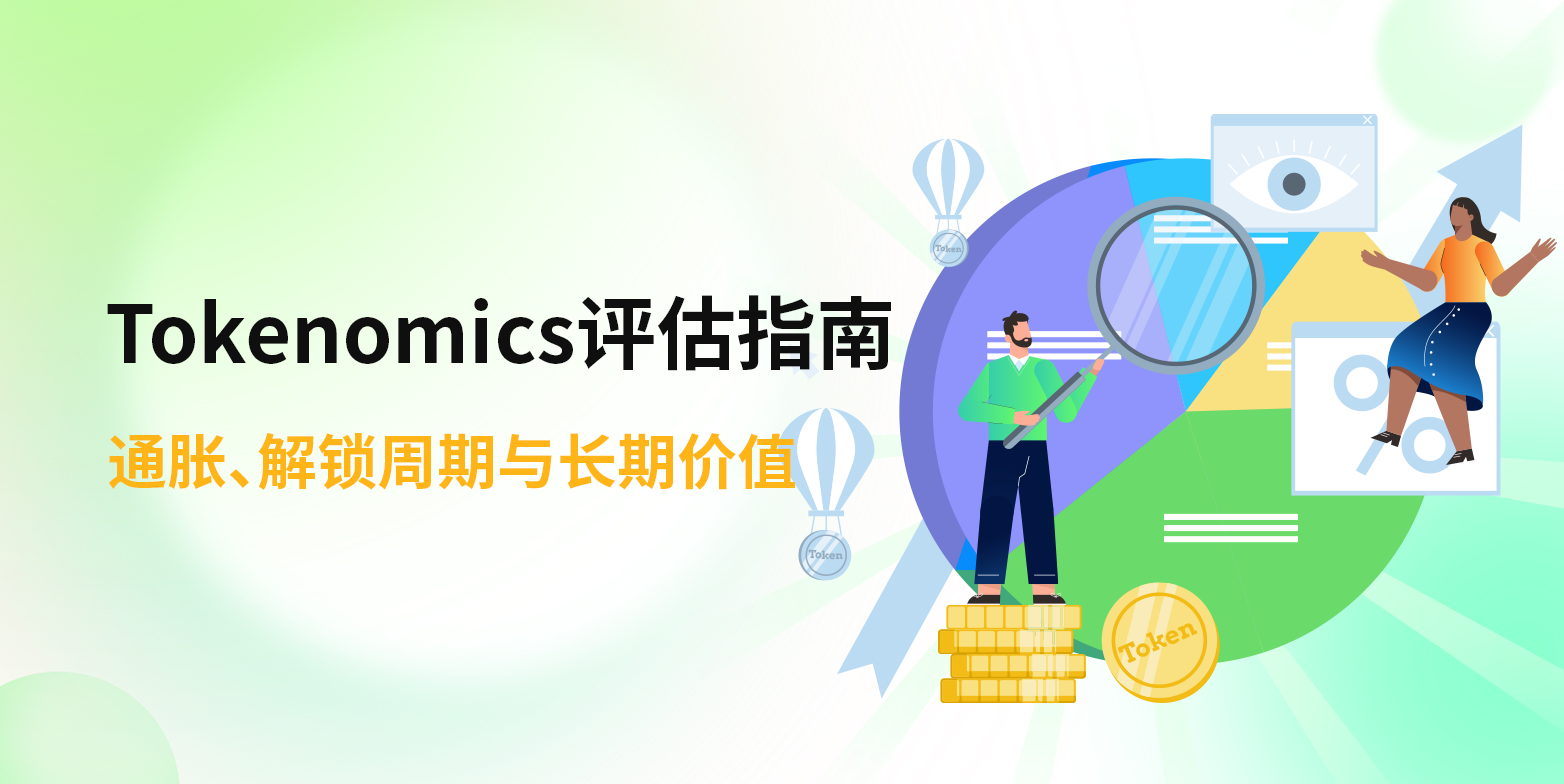 Tokenomics评估指南

通胀、解锁周期与长期价值

Token

Token

Token